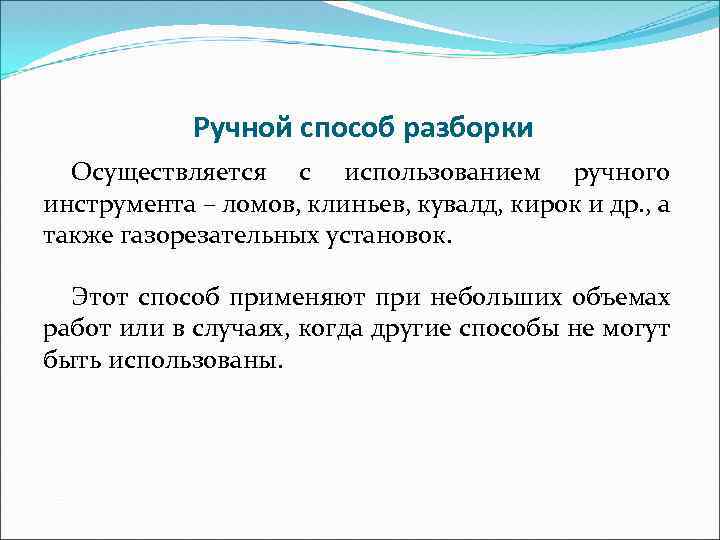 Ручной способ разборки

Осуществляется с использованием ручного инструмента – ломов, клиньев, кувалд, кирок и др., а также газорезательных установок.

Этот способ применяют при небольших объемах работ или в случаях, когда другие способы не могут быть использованы.